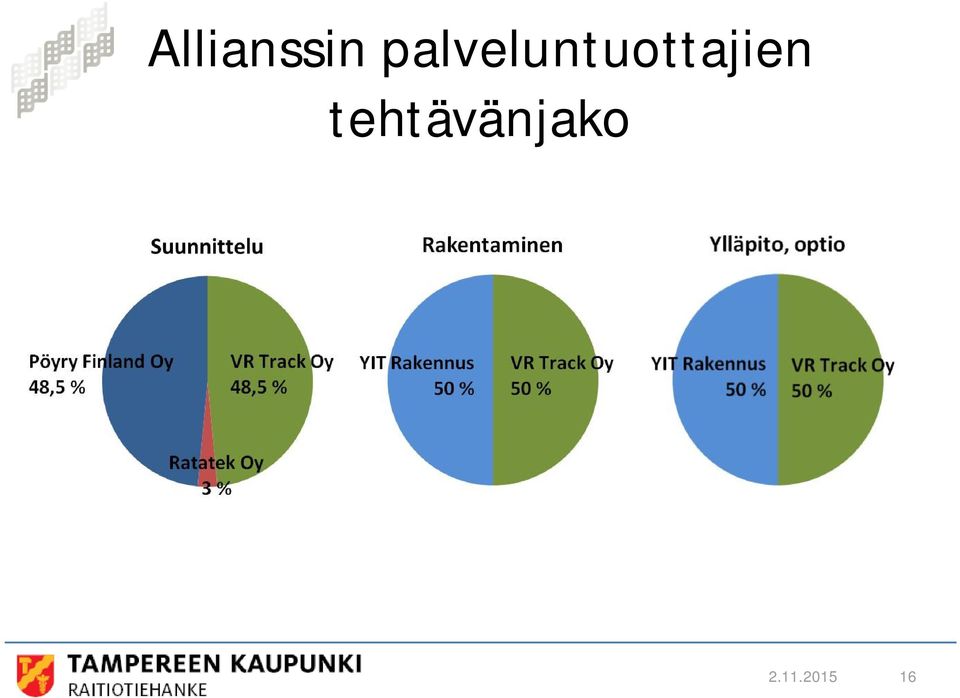 Allianssin palveluntuottajien tehtävänjako

Suunnittelu

Pöyry Finland Oy
48,5 %

VR Track Oy
48,5 %

Ratatek Oy
3 %

Rakentaminen

YIT Rakennus
50 %

VR Track Oy
50 %

Ylläpito, optio

YIT Rakennus
50 %

VR Track Oy
50 %

TAMPEREEN KAUPUNKI
RAITIOTIEHANKE

2.11.2015

16